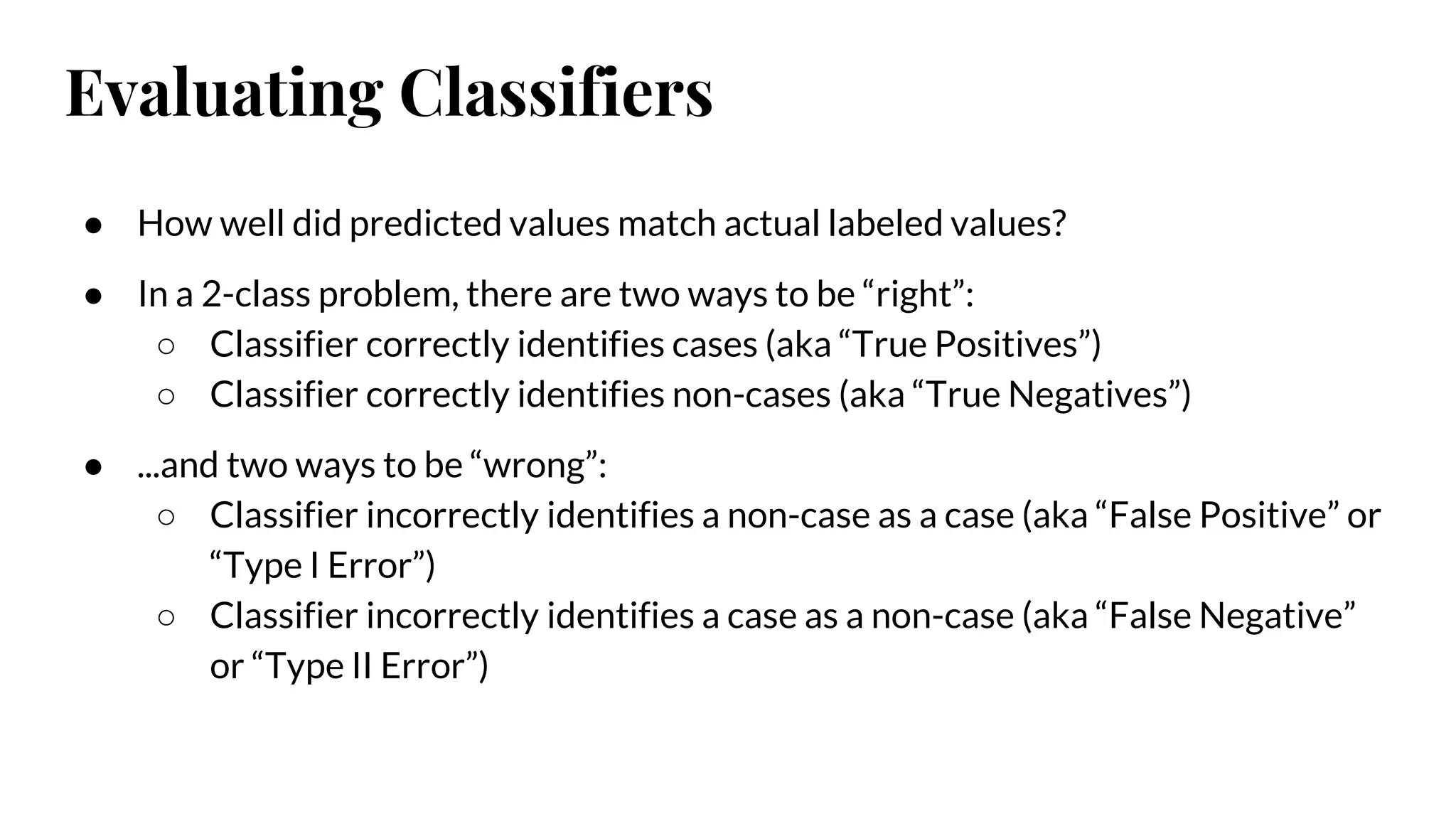 Evaluating Classifiers

● How well did predicted values match actual labeled values?

● In a 2-class problem, there are two ways to be “right”:
 ○ Classifier correctly identifies cases (aka “True Positives”)
 ○ Classifier correctly identifies non-cases (aka “True Negatives”)

● ...and two ways to be “wrong”:
 ○ Classifier incorrectly identifies a non-case as a case (aka “False Positive” or “Type I Error”)
 ○ Classifier incorrectly identifies a case as a non-case (aka “False Negative” or “Type II Error”)